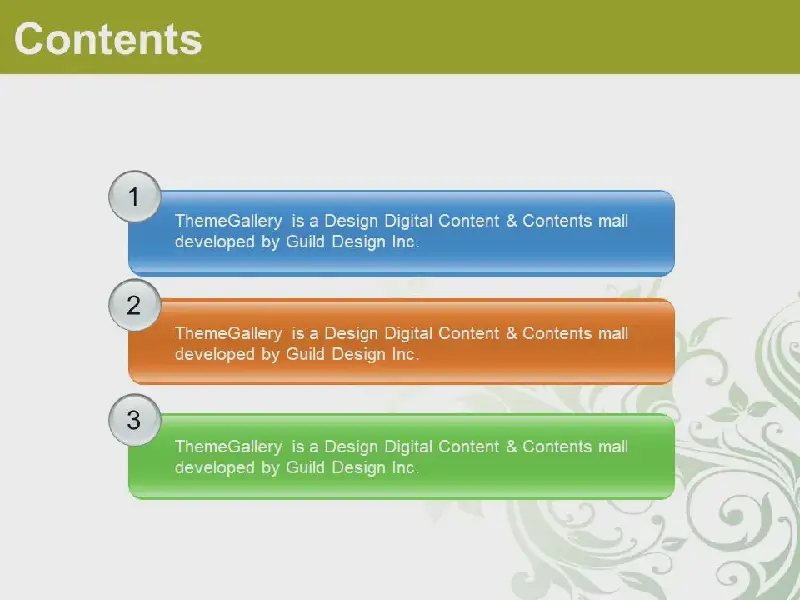 Contents

1

ThemeGallery is a Design Digital Content & Contents mall developed by Guild Design Inc.

2

ThemeGallery is a Design Digital Content & Contents mall developed by Guild Design Inc.

3

ThemeGallery is a Design Digital Content & Contents mall developed by Guild Design Inc.